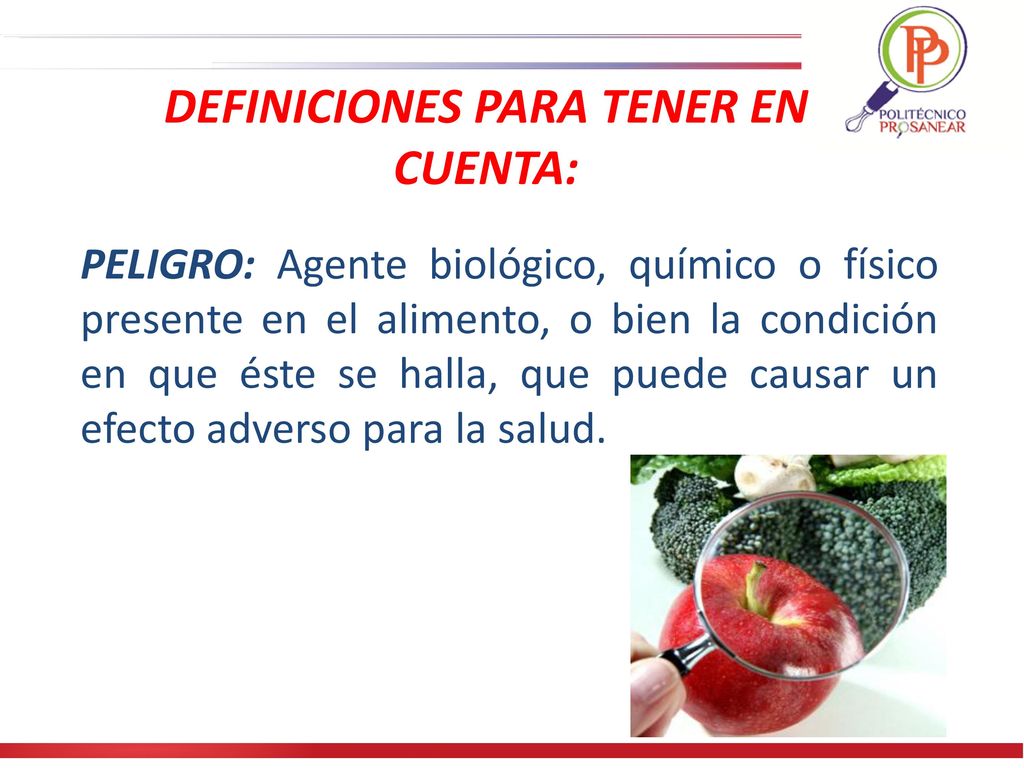 PP
POLITÉCNICO
PROSANEAR

DEFINICIONES PARA TENER EN CUENTA:

PELIGRO: Agente biológico, químico o físico presente en el alimento, o bien la condición en que éste se halla, que puede causar un efecto adverso para la salud.